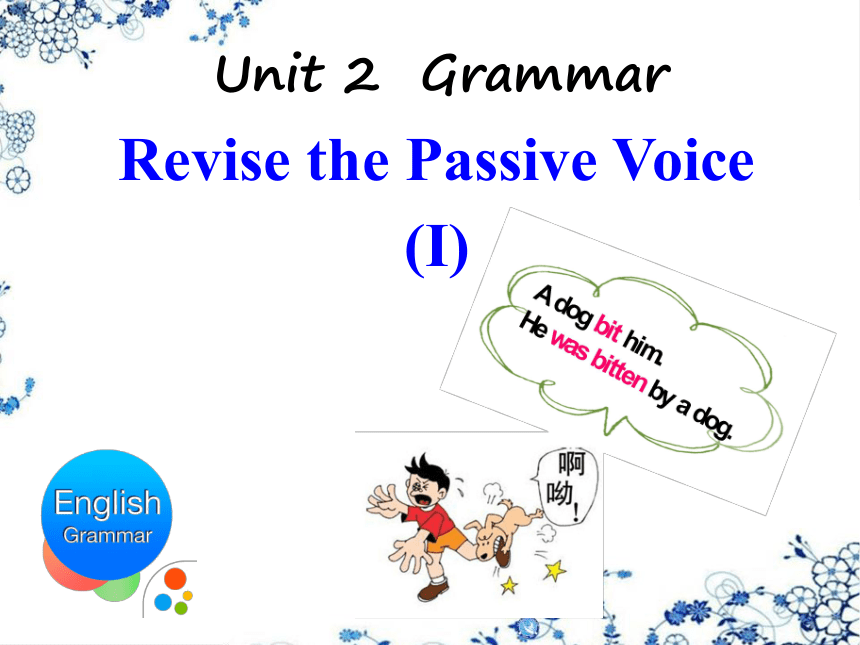 Unit 2 Grammar

Revise the Passive Voice

(I)

A dog bit him.
He was bitten by a dog.

啊呦!

English
Grammar